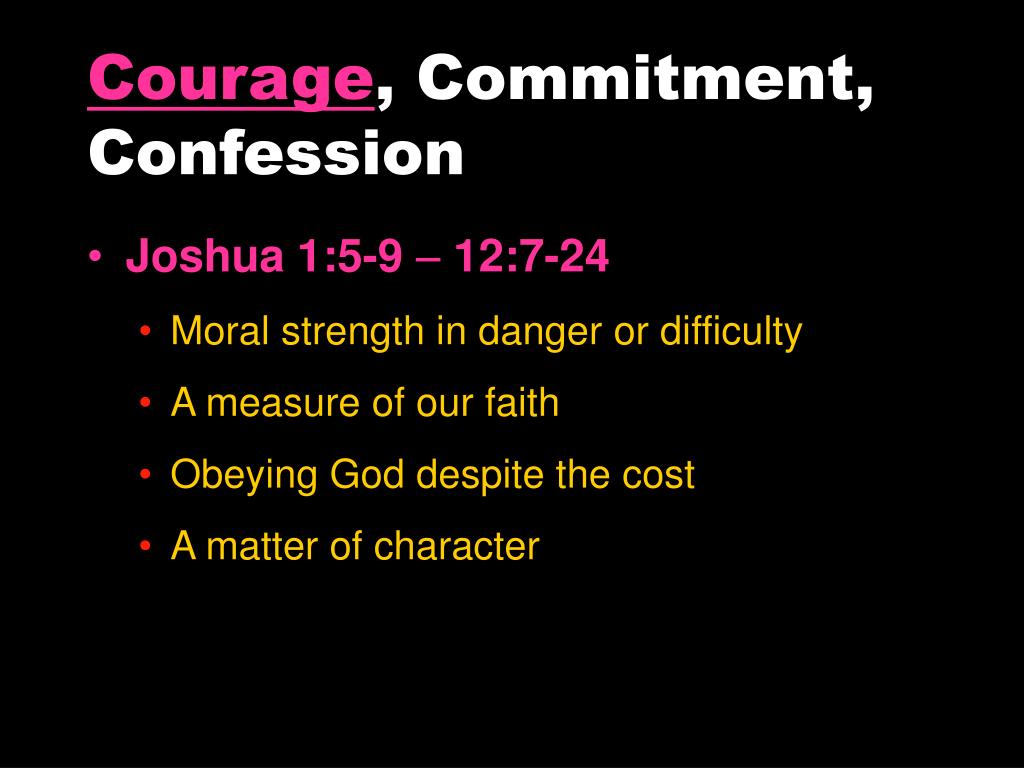 Courage, Commitment, Confession

• Joshua 1:5-9 – 12:7-24
  • Moral strength in danger or difficulty
  • A measure of our faith
  • Obeying God despite the cost
  • A matter of character